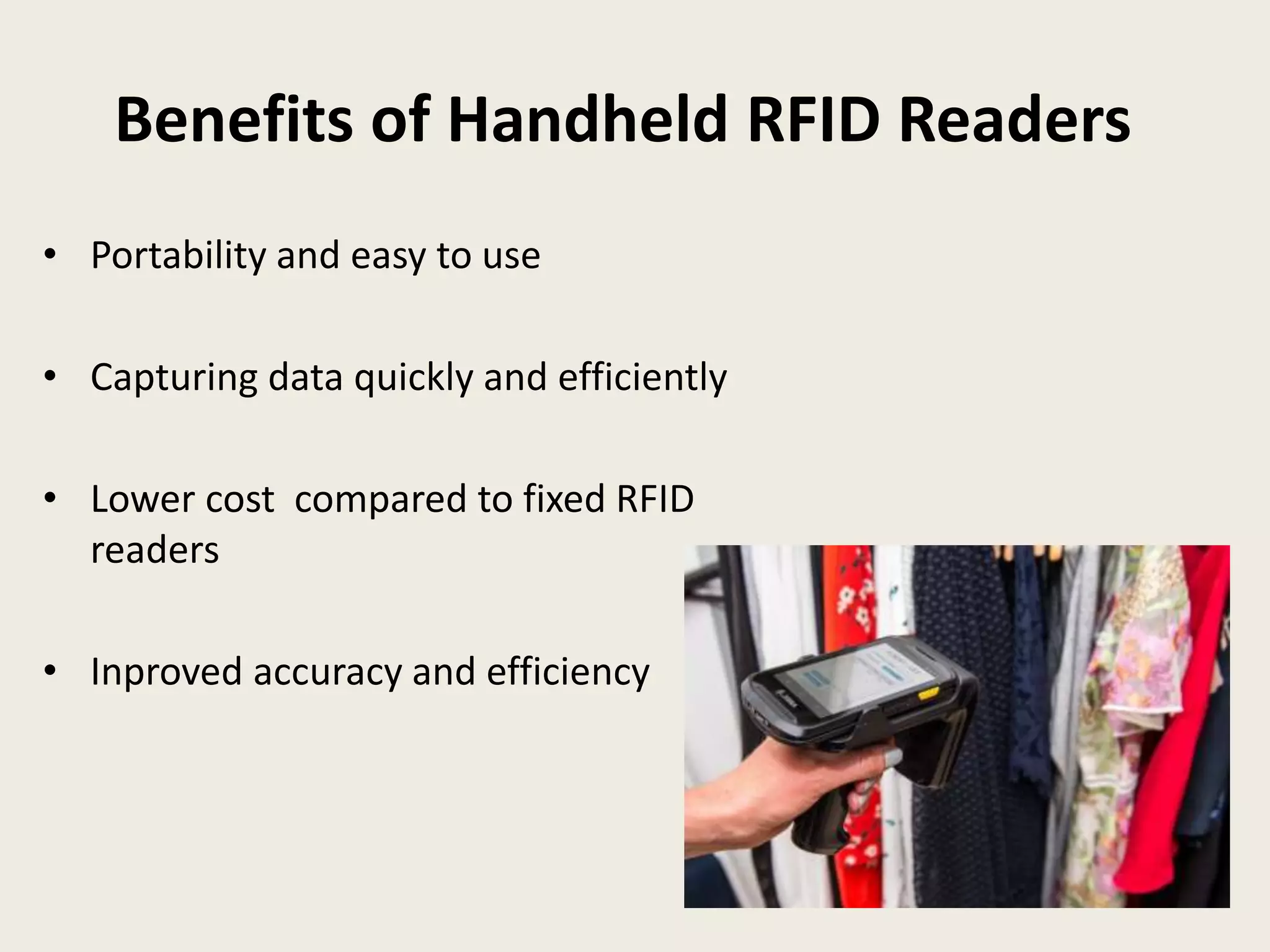 Benefits of Handheld RFID Readers

• Portability and easy to use

• Capturing data quickly and efficiently

• Lower cost  compared to fixed RFID readers

• Inproved accuracy and efficiency